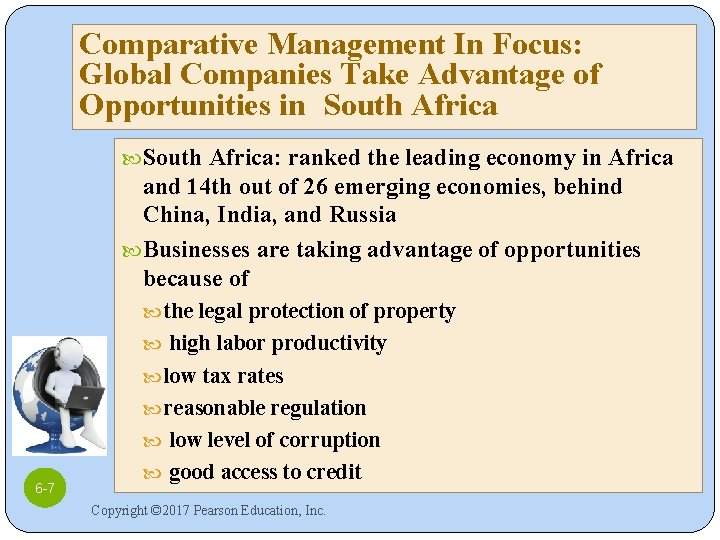 Comparative Management In Focus: Global Companies Take Advantage of Opportunities in South Africa

South Africa: ranked the leading economy in Africa and 14th out of 26 emerging economies, behind China, India, and Russia

Businesses are taking advantage of opportunities because of

the legal protection of property

high labor productivity

low tax rates

reasonable regulation

low level of corruption

good access to credit

6-7

Copyright ©2017 Pearson Education, Inc.